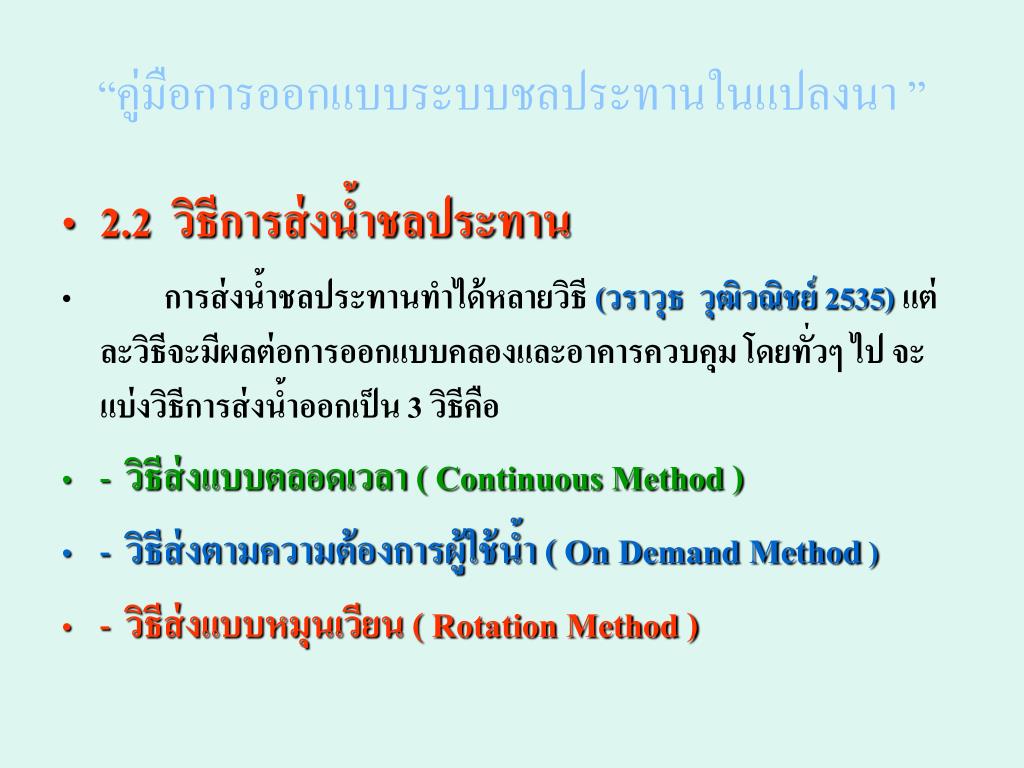 “คู่มือการออกแบบระบบชลประทานในแปลงนา ”

• 2.2 วิธีการส่งน้ำชลประทาน

• การส่งน้ำชลประทานทำได้หลายวิธี (วราวุธ วุฒิวณิชย์ 2535) แต่ละวิธีจะมีผลต่อการออกแบบคลองและอาคารควบคุม โดยทั่วๆ ไป จะแบ่งวิธีการส่งน้ำออกเป็น 3 วิธีคือ

• - วิธีส่งแบบตลอดเวลา ( Continuous Method )

• - วิธีส่งตามความต้องการผู้ใช้น้ำ ( On Demand Method )

• - วิธีส่งแบบหมุนเวียน ( Rotation Method )